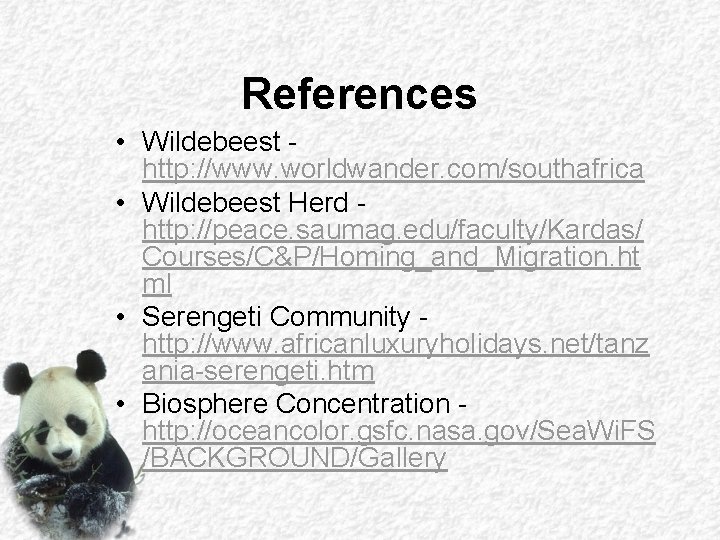 References

• Wildebeest - http://www.worldwander.com/southafrica
• Wildebeest Herd - http://peace.saumag.edu/faculty/Kardas/Courses/C&P/Homing_and_Migration.html
• Serengeti Community - http://www.africanluxuryholidays.net/tanzania-serengeti.htm
• Biosphere Concentration - http://oceancolor.gsfc.nasa.gov/SeaWiFS/BACKGROUND/Gallery